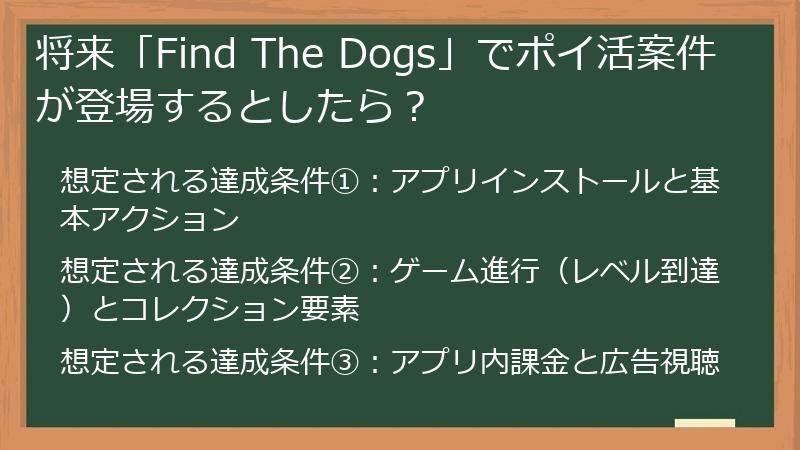 将来「Find The Dogs」でポイ活案件が登場するとしたら？

想定される達成条件①：アプリインストールと基本アクション

想定される達成条件②：ゲーム進行（レベル到達）とコレクション要素

想定される達成条件③：アプリ内課金と広告視聴